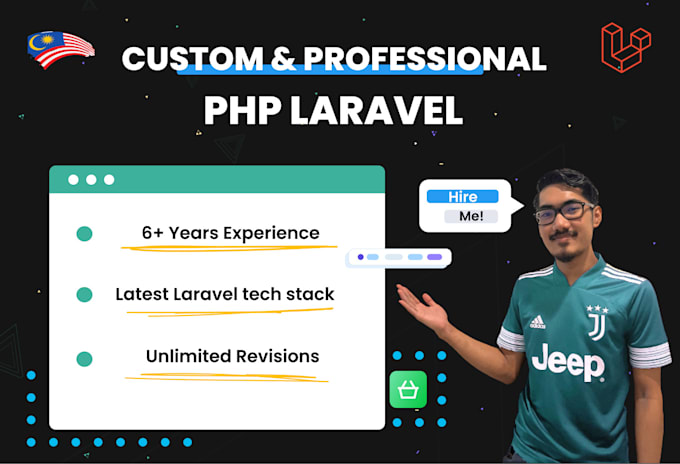 CUSTOM & PROFESSIONAL
PHP LARAVEL

6+ Years Experience

Latest Laravel tech stack

Unlimited Revisions

Hire
Me!

adidas
Jeep